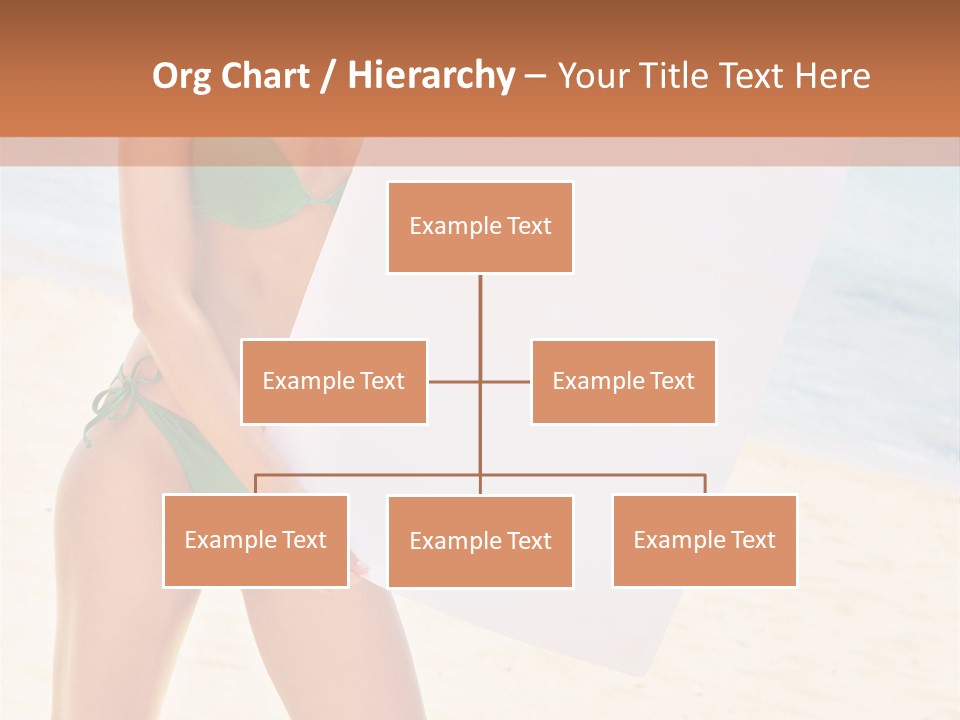 Org Chart / Hierarchy – Your Title Text Here

Example Text

Example Text

Example Text

Example Text

Example Text

Example Text